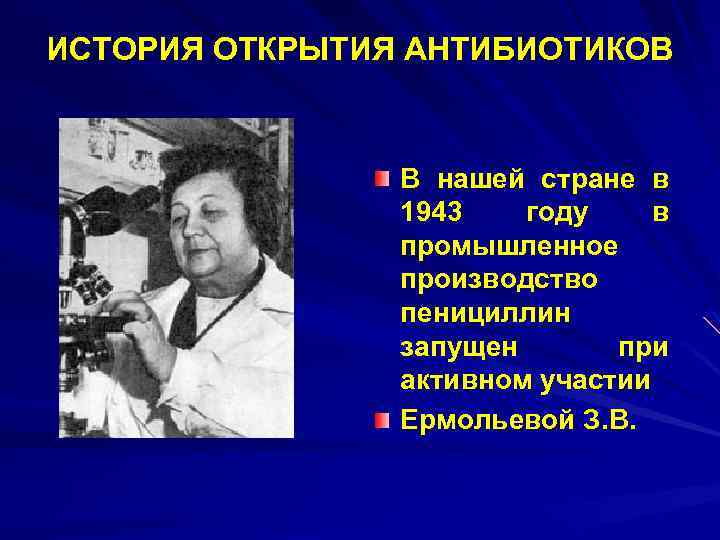 ИСТОРИЯ ОТКРЫТИЯ АНТИБИОТИКОВ

В нашей стране в 1943 году в промышленное производство пенициллин запущен при активном участии

Ермольевой З.В.